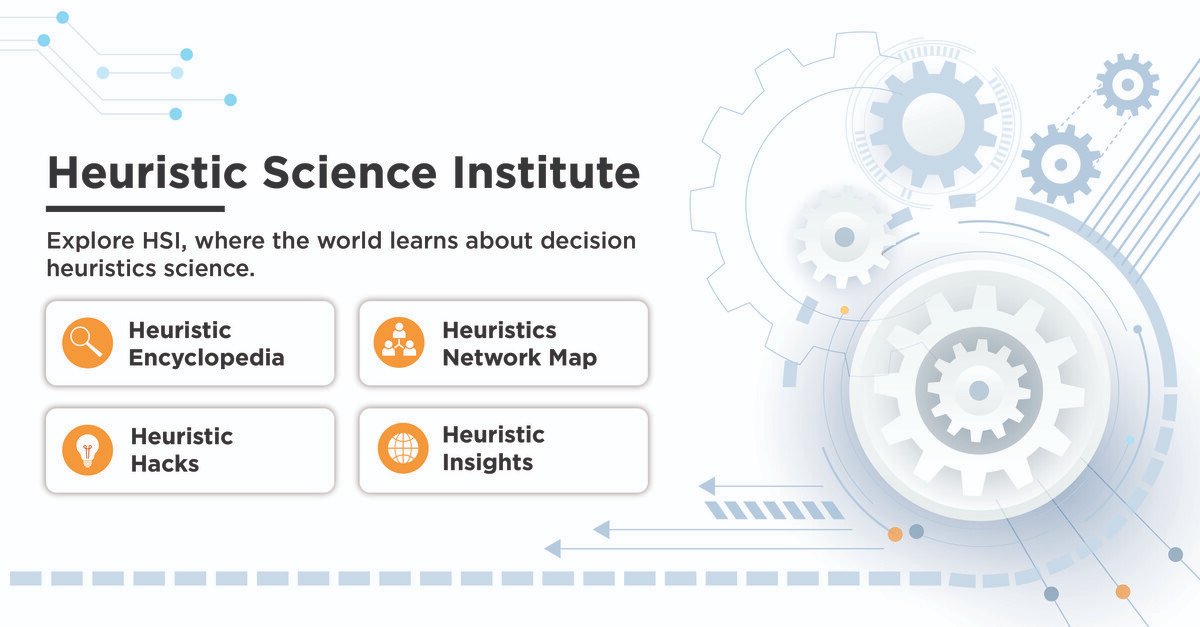 Heuristic Science Institute

Explore HSI, where the world learns about decision heuristics science.

Heuristic Encyclopedia

Heuristics Network Map

Heuristic Hacks

Heuristic Insights